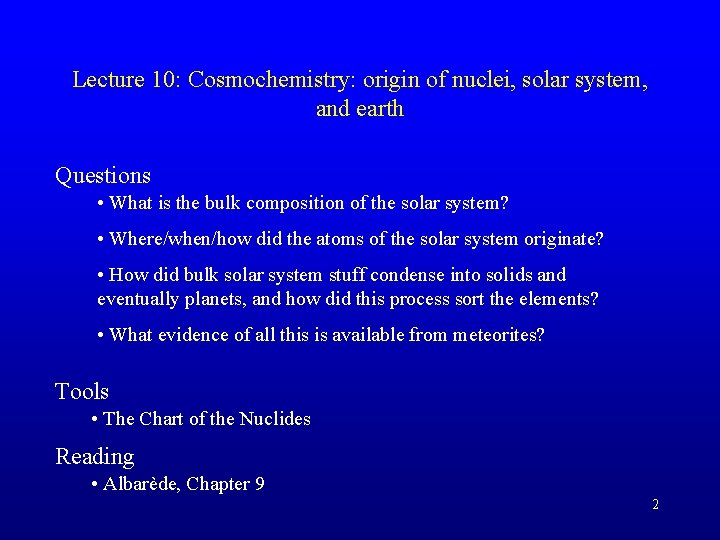 Lecture 10: Cosmochemistry: origin of nuclei, solar system, and earth

Questions

• What is the bulk composition of the solar system?

• Where/when/how did the atoms of the solar system originate?

• How did bulk solar system stuff condense into solids and eventually planets, and how did this process sort the elements?

• What evidence of all this is available from meteorites?

Tools

• The Chart of the Nuclides

Reading

• Albarède, Chapter 9

2